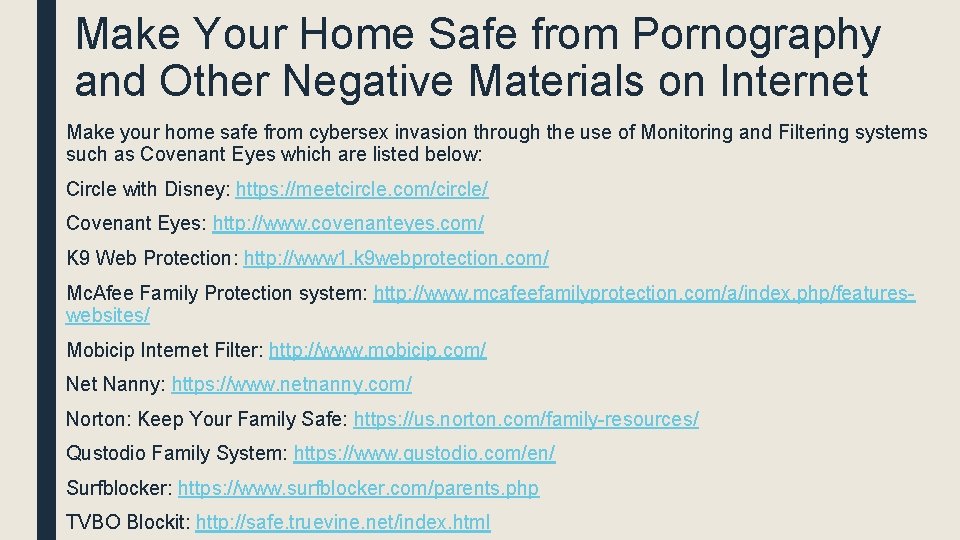 Make Your Home Safe from Pornography and Other Negative Materials on Internet

Make your home safe from cybersex invasion through the use of Monitoring and Filtering systems such as Covenant Eyes which are listed below:

Circle with Disney: https://meetcircle.com/circle/

Covenant Eyes: http://www.covenanteyes.com/

K9 Web Protection: http://www1.k9webprotection.com/

Mc.Afee Family Protection system: http://www.mcafeefamilyprotection.com/a/index.php/features-websites/

Mobicip Internet Filter: http://www.mobicip.com/

Net Nanny: https://www.netnanny.com/

Norton: Keep Your Family Safe: https://us.norton.com/family-resources/

Qustodio Family System: https://www.qustodio.com/en/

Surfblocker: https://www.surfblocker.com/parents.php

TVBO Blockit: http://safe.truevine.net/index.html